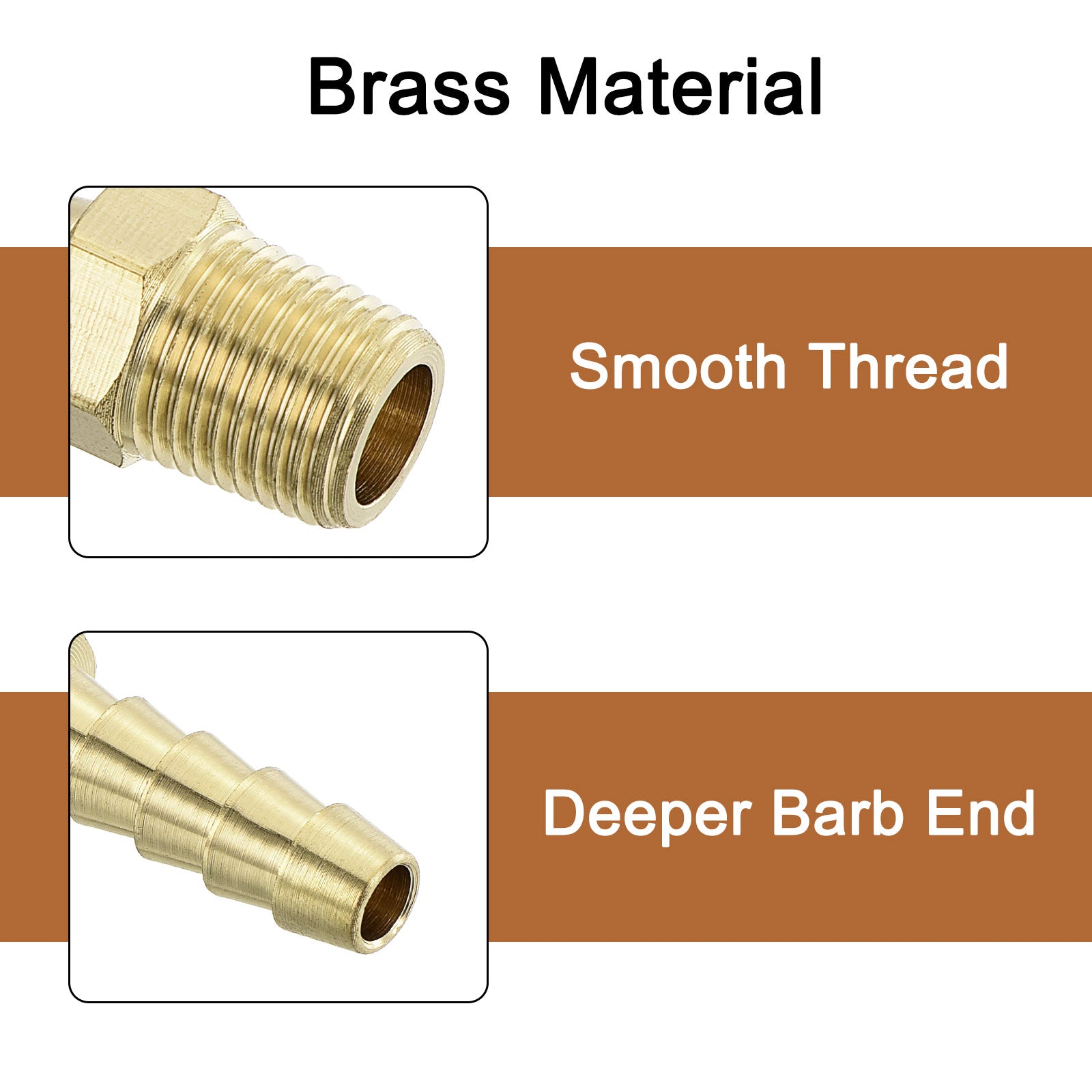 Brass Material

Smooth Thread

Deeper Barb End